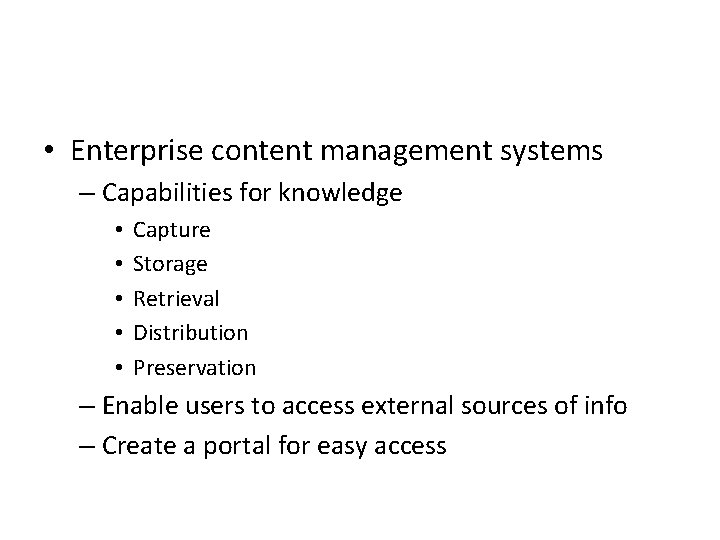 • Enterprise content management systems
– Capabilities for knowledge
• Capture
• Storage
• Retrieval
• Distribution
• Preservation
– Enable users to access external sources of info
– Create a portal for easy access